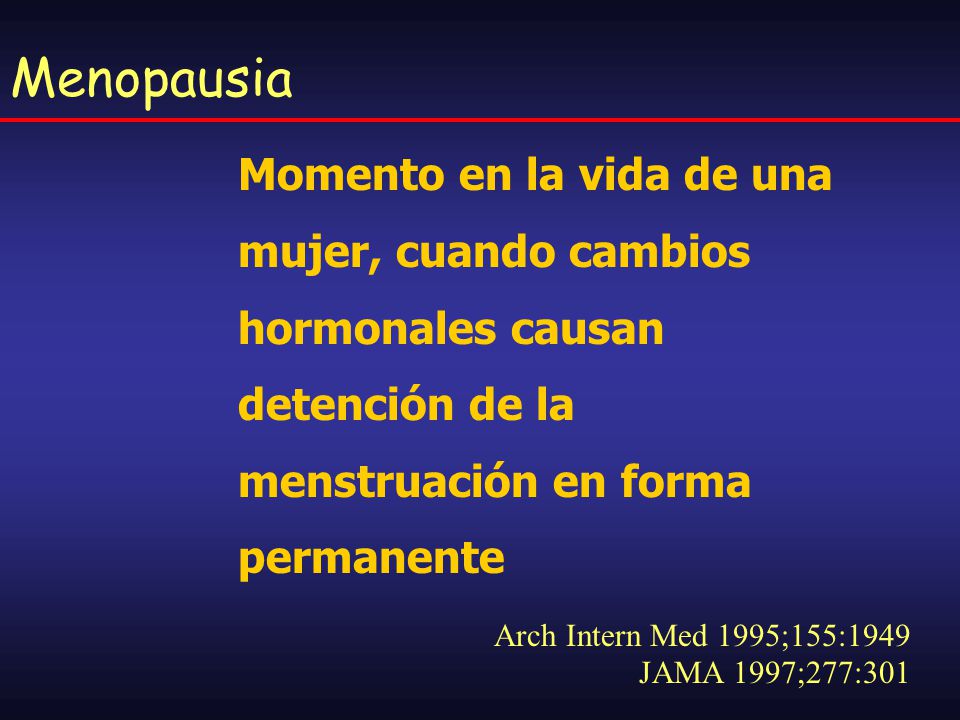 Menopausia

Momento en la vida de una mujer, cuando cambios hormonales causan detención de la menstruación en forma permanente

Arch Intern Med 1995;155:1949
JAMA 1997;277:301